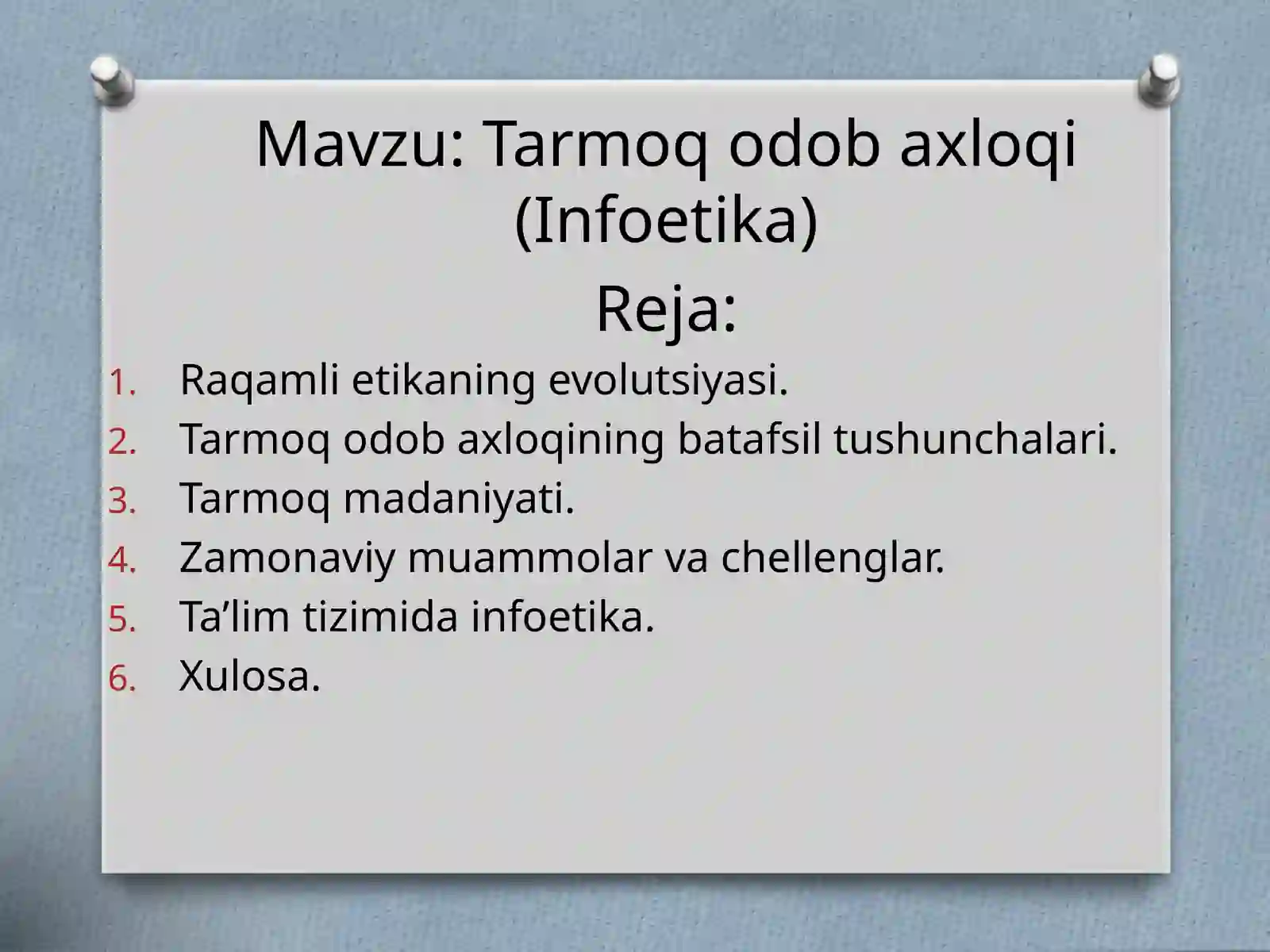 Mavzu: Tarmoq odob axloqi (Infoetika)

Reja:

1. Raqamli etikaning evolutsiyasi.
2. Tarmoq odob axloqining batafsil tushunchalari.
3. Tarmoq madaniyati.
4. Zamonaviy muammolar va chellenglar.
5. Ta’lim tizimida infoetika.
6. Xulosa.